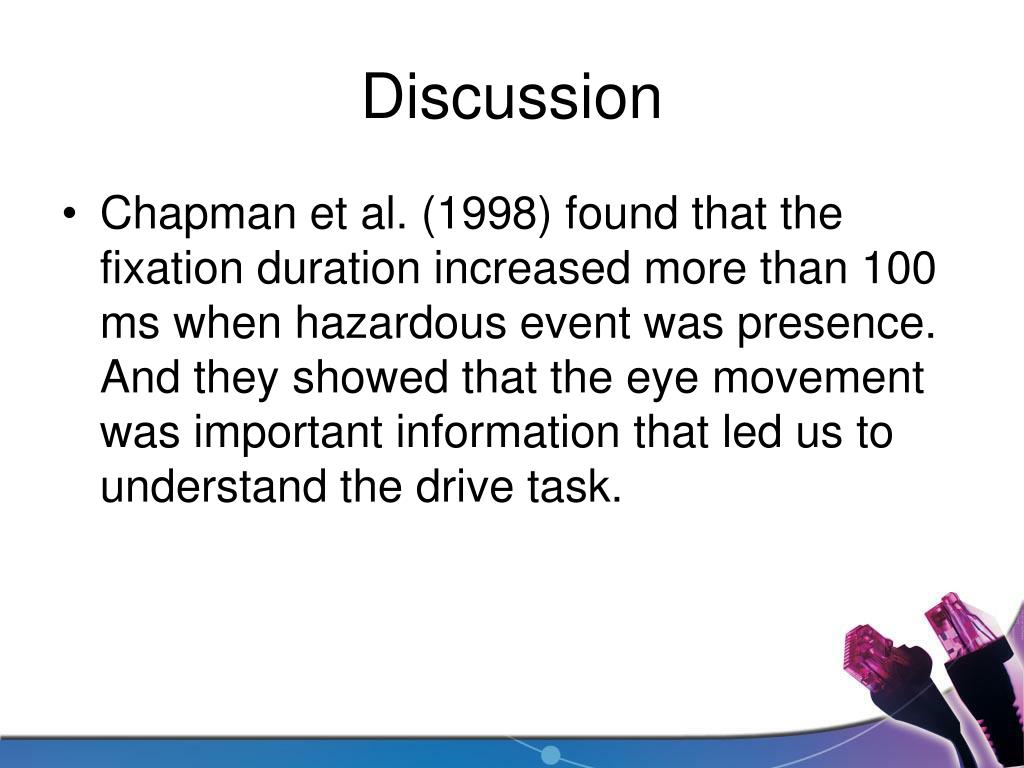 Discussion

• Chapman et al. (1998) found that the fixation duration increased more than 100 ms when hazardous event was presence. And they showed that the eye movement was important information that led us to understand the drive task.